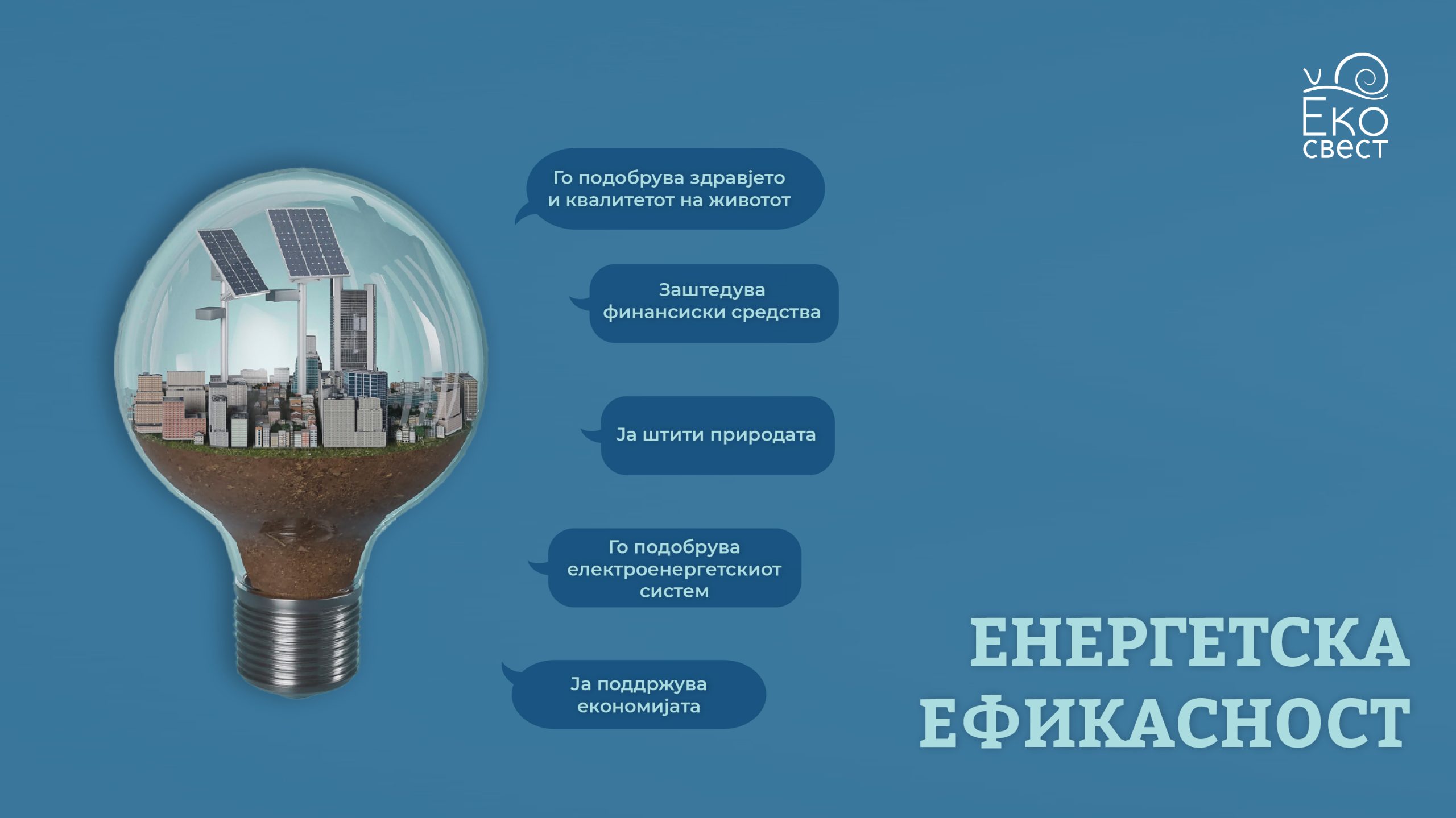 Еко свест

Го подобрува здравјето и квалитетот на животот

Заштедува финансиски средства

Ја штити природата

Го подобрува електроенергетскиот систем

Ја поддржува економијата

ЕНЕРГЕТСКА ЕФИКАСНОСТ